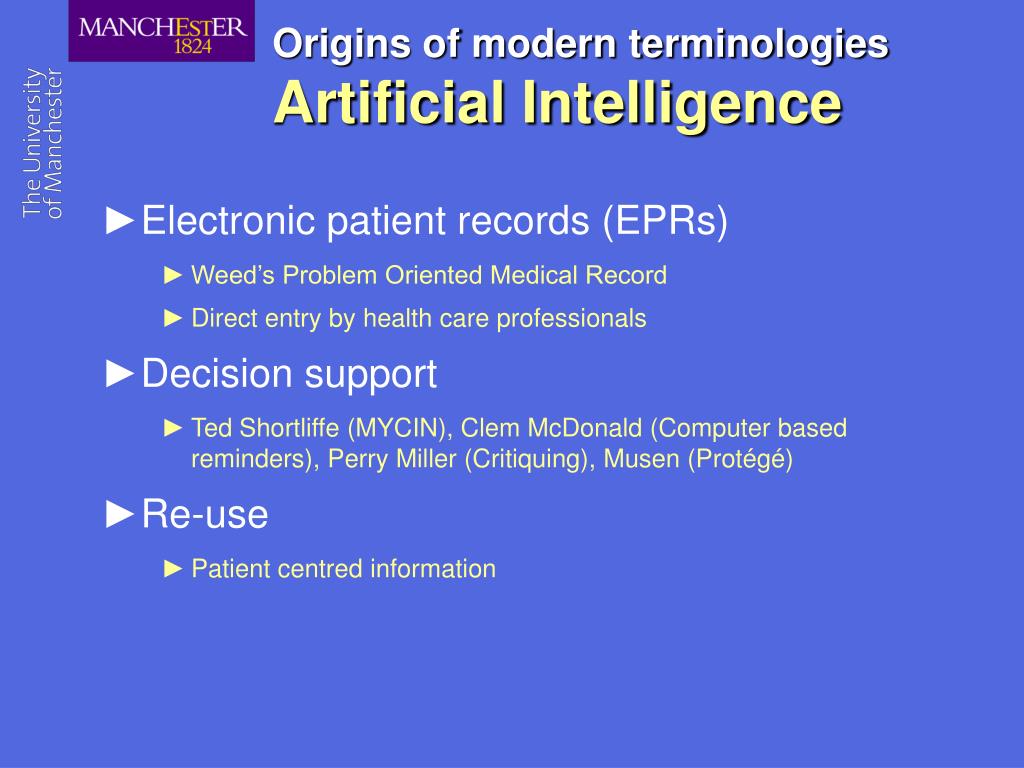 MANCHESTER
1824

The University of Manchester

Origins of modern terminologies
Artificial Intelligence

►Electronic patient records (EPRs)

► Weed's Problem Oriented Medical Record

► Direct entry by health care professionals

►Decision support

► Ted Shortliffe (MYCIN), Clem McDonald (Computer based reminders), Perry Miller (Critiquing), Musen (Protégé)

►Re-use

► Patient centred information